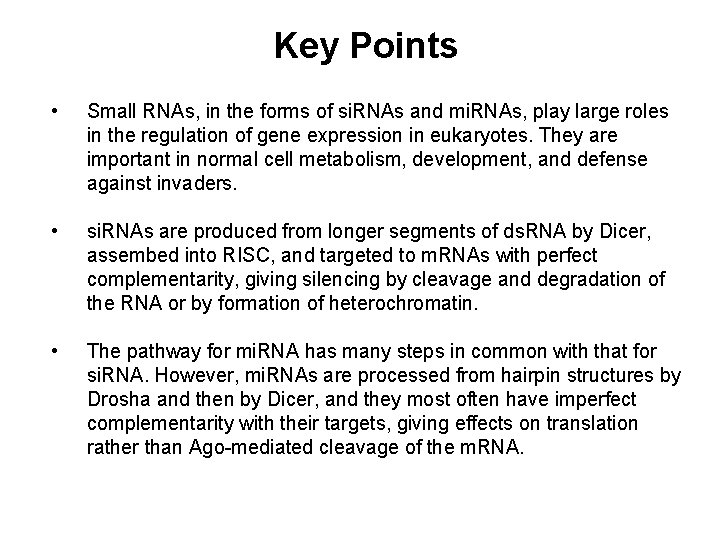 Key Points

• Small RNAs, in the forms of siRNAs and miRNAs, play large roles in the regulation of gene expression in eukaryotes. They are important in normal cell metabolism, development, and defense against invaders.

• siRNAs are produced from longer segments of dsRNA by Dicer, assembed into RISC, and targeted to mRNAs with perfect complementarity, giving silencing by cleavage and degradation of the RNA or by formation of heterochromatin.

• The pathway for miRNA has many steps in common with that for siRNA. However, miRNAs are processed from hairpin structures by Drosha and then by Dicer, and they most often have imperfect complementarity with their targets, giving effects on translation rather than Ago-mediated cleavage of the mRNA.